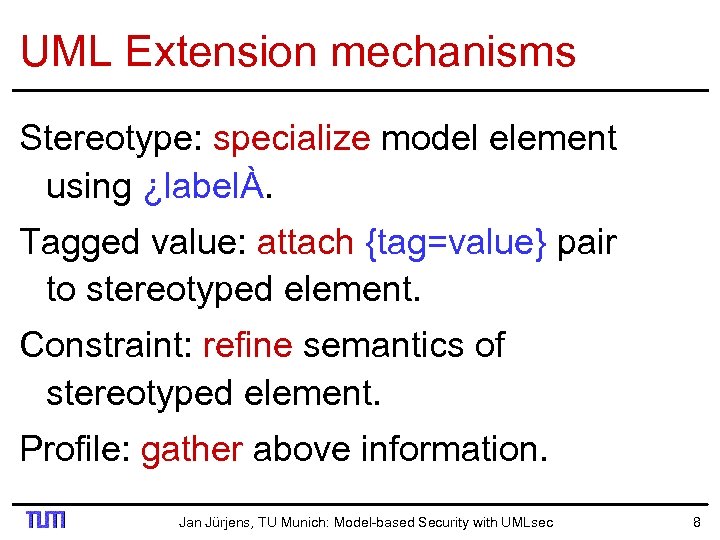 UML Extension mechanisms

Stereotype: specialize model element using ¿labelÀ.

Tagged value: attach {tag=value} pair to stereotyped element.

Constraint: refine semantics of stereotyped element.

Profile: gather above information.

TUM Jan Jürjens, TU Munich: Model-based Security with UMLsec 8